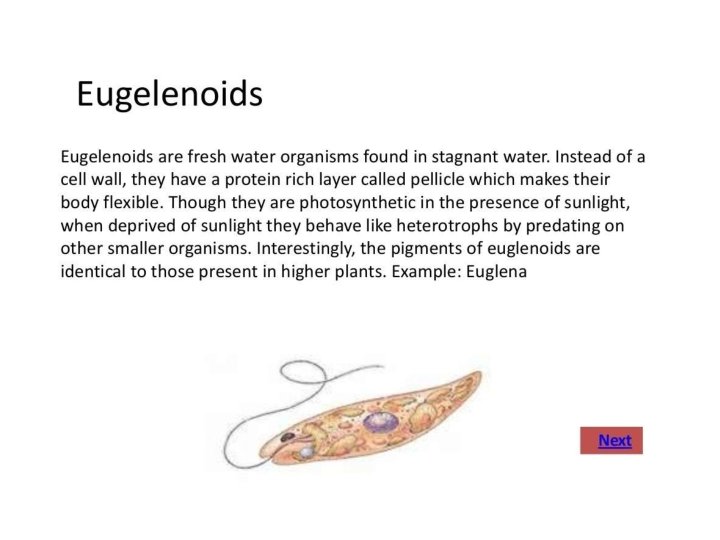 Eugelenoids

Eugelenoids are fresh water organisms found in stagnant water. Instead of a cell wall, they have a protein rich layer called pellicle which makes their body flexible. Though they are photosynthetic in the presence of sunlight, when deprived of sunlight they behave like heterotrophs by predating on other smaller organisms. Interestingly, the pigments of euglenoids are identical to those present in higher plants. Example: Euglena

Next